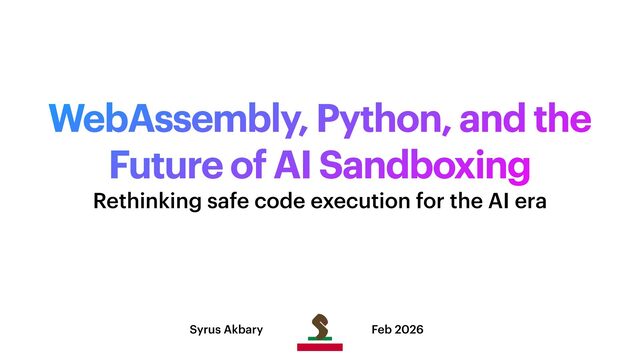 WebAssembly, Python, and the Future of AI Sandboxing

Rethinking safe code execution for the AI era

Syrus Akbary

Feb 2026